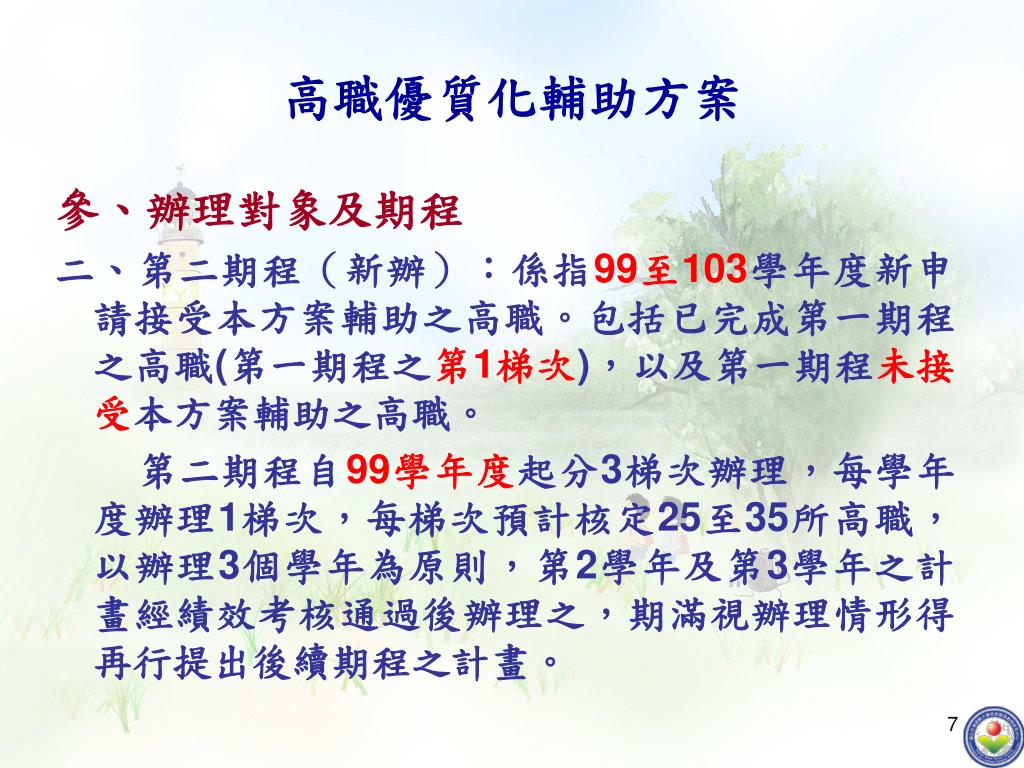 高職優質化輔助方案

參、辦理對象及期程

二、第二期程（新辦）：係指99至103學年度新申請接受本方案輔助之高職。包括已完成第一期程之高職(第一期程之第1梯次)，以及第一期程未接受本方案輔助之高職。

第二期程自99學年度起分3梯次辦理，每學年度辦理1梯次，每梯次預計核定25至35所高職，以辦理3個學年為原則，第2學年及第3學年之計畫經績效考核通過後辦理之，期滿視辦理情形得再行提出後續期程之計畫。

7